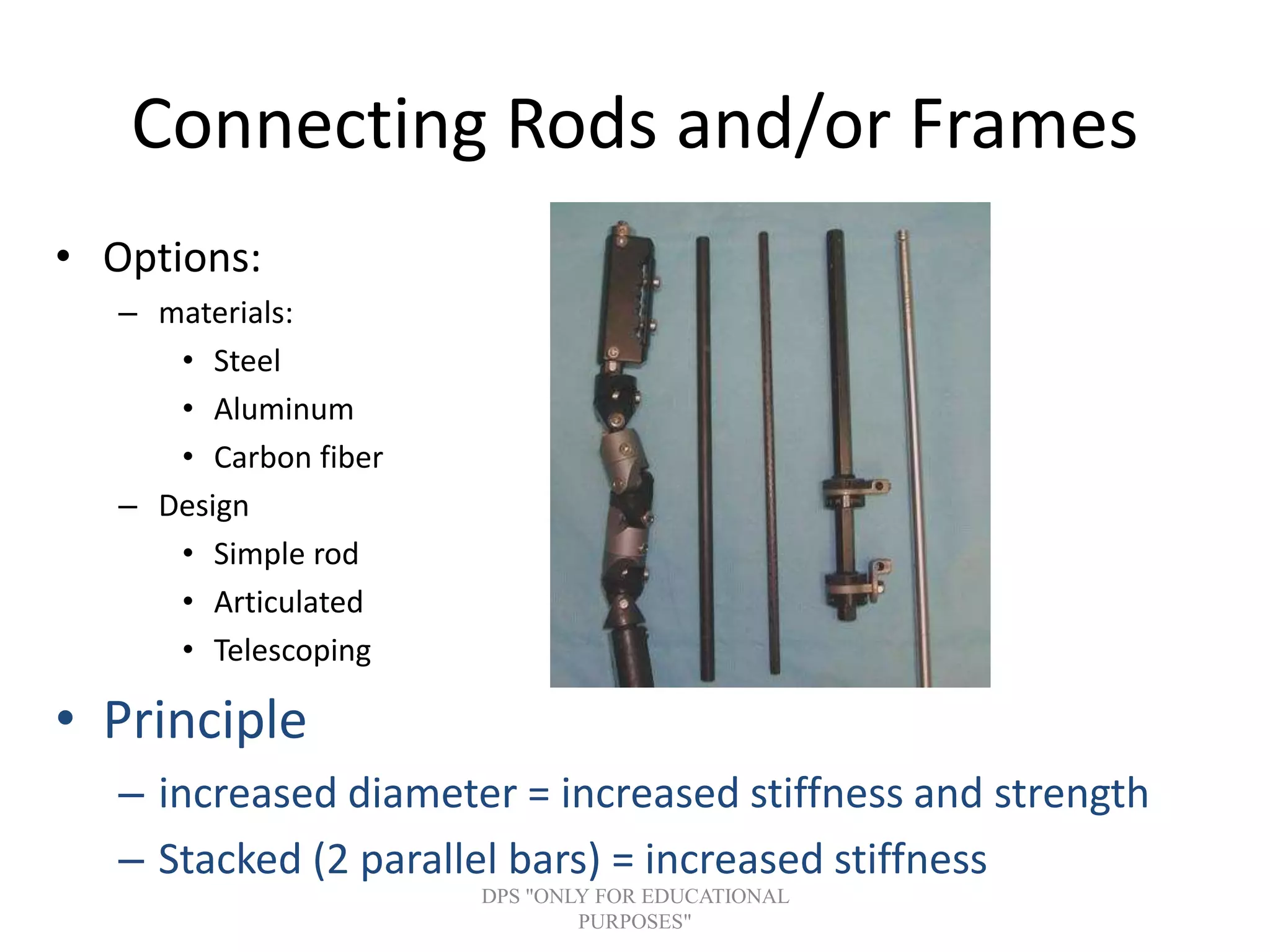 Connecting Rods and/or Frames

• Options:
– materials:
• Steel
• Aluminum
• Carbon fiber
– Design
• Simple rod
• Articulated
• Telescoping

• Principle
– increased diameter = increased stiffness and strength
– Stacked (2 parallel bars) = increased stiffness

DPS "ONLY FOR EDUCATIONAL PURPOSES"